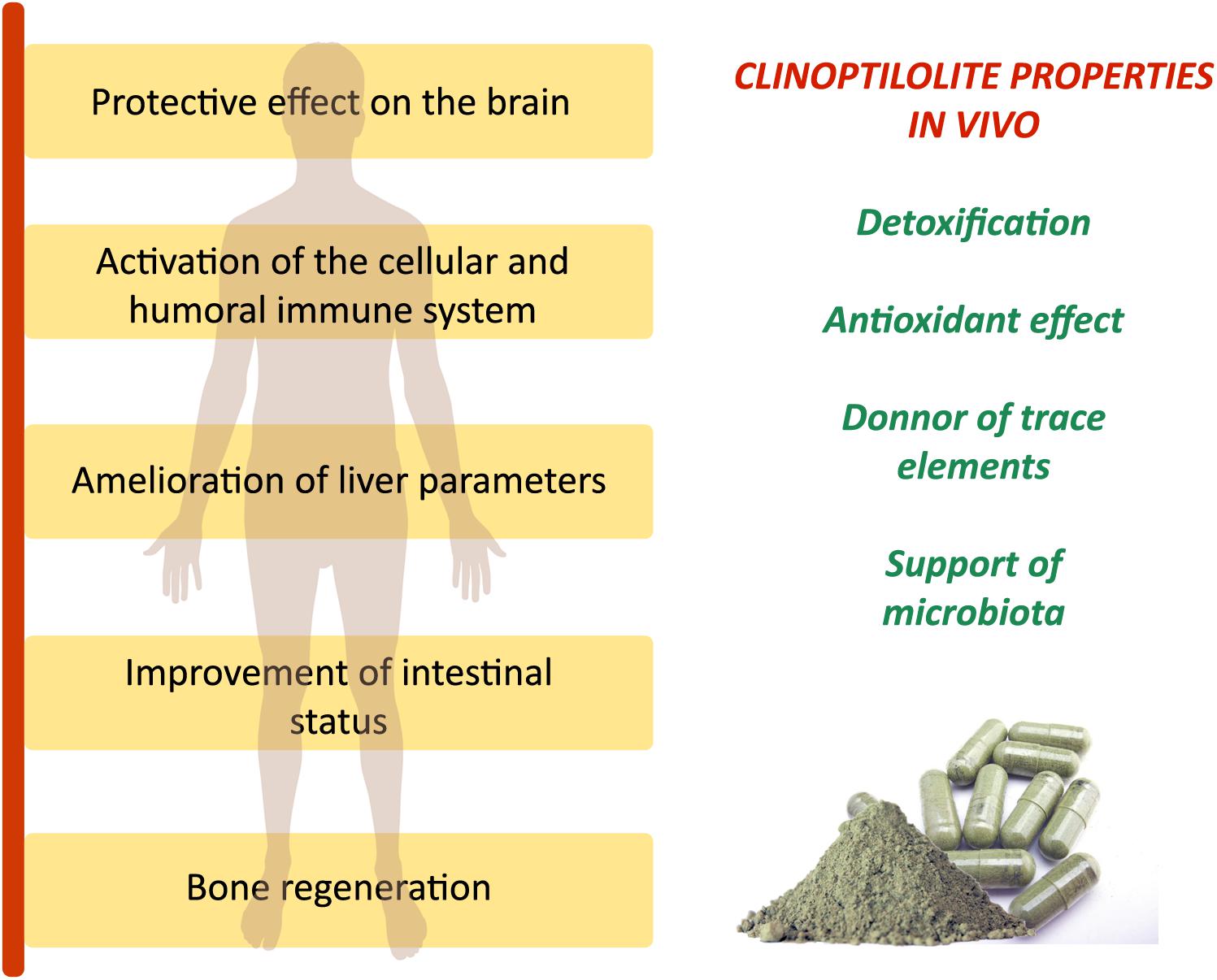 Protective effect on the brain

Activation of the cellular and humoral immune system

Amelioration of liver parameters

Improvement of intestinal status

Bone regeneration

CLINOPTILOLITE PROPERTIES IN VIVO

Detoxification

Antioxidant effect

Donnor of trace elements

Support of microbiota